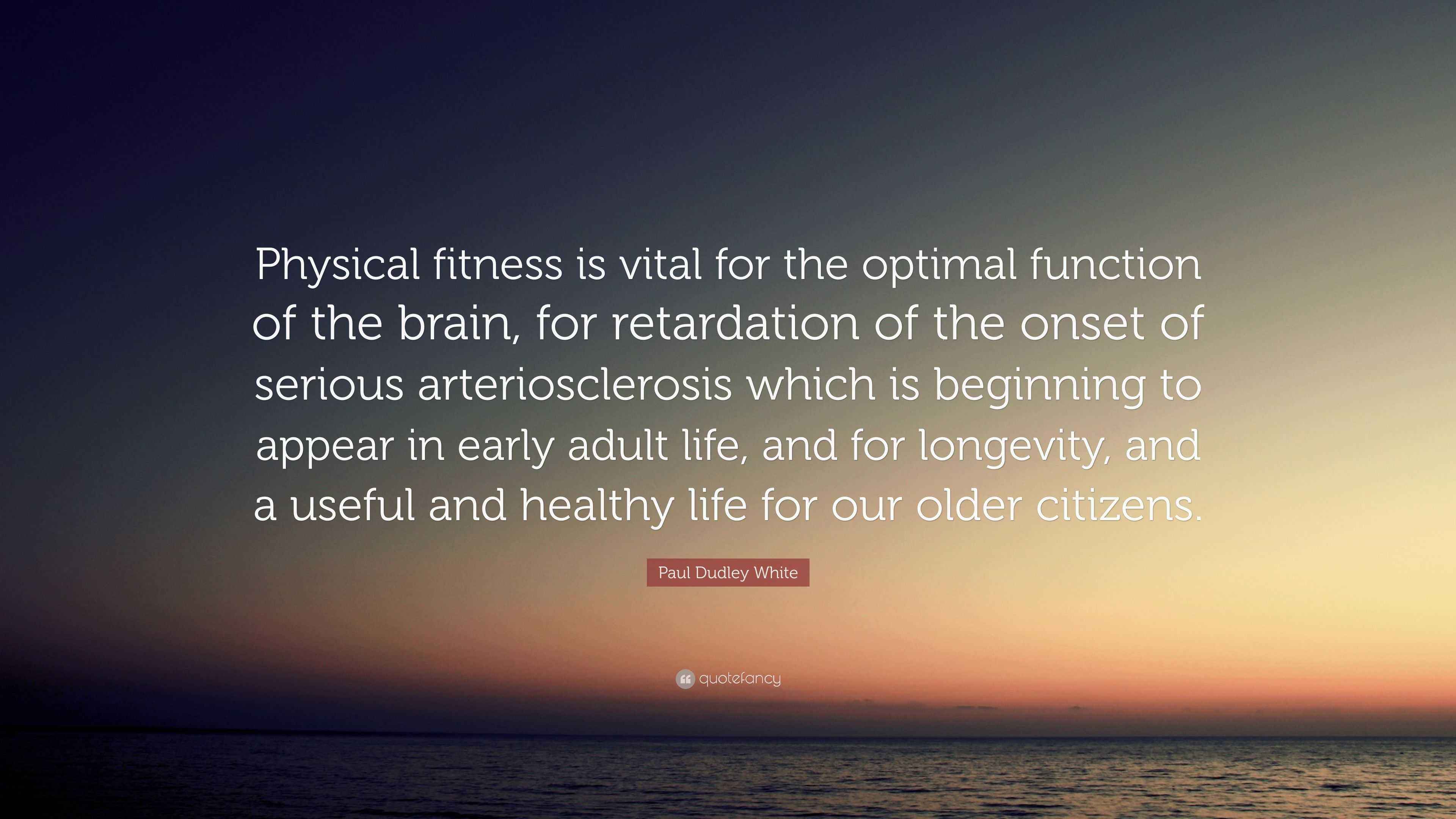 Physical fitness is vital for the optimal function of the brain, for retardation of the onset of serious arteriosclerosis which is beginning to appear in early adult life, and for longevity, and a useful and healthy life for our older citizens.

Paul Dudley White

quotefancy